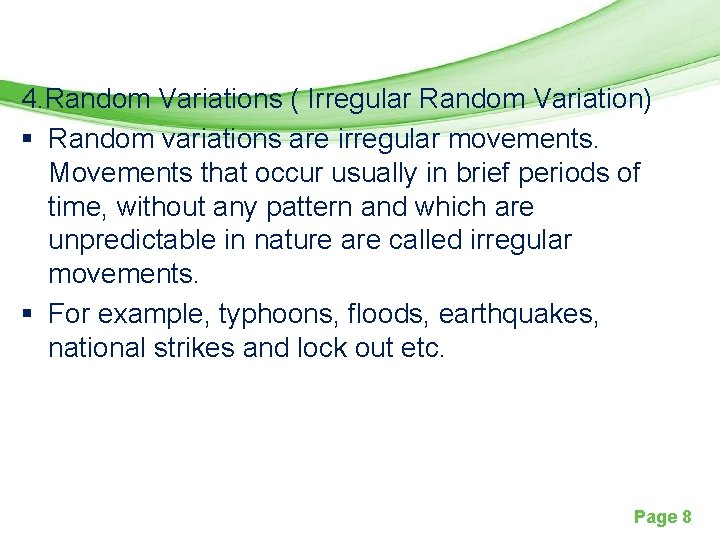 4.Random Variations ( Irregular Random Variation)

▪ Random variations are irregular movements. Movements that occur usually in brief periods of time, without any pattern and which are unpredictable in nature are called irregular movements.

▪ For example, typhoons, floods, earthquakes, national strikes and lock out etc.

Page 8